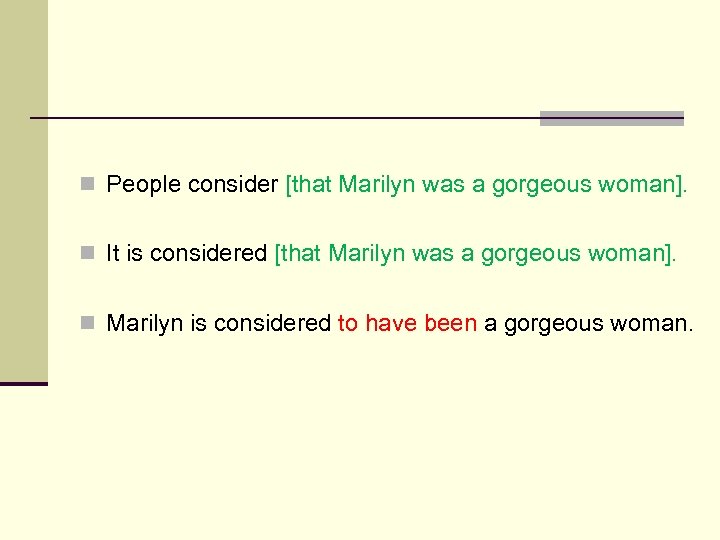 People consider [that Marilyn was a gorgeous woman].

It is considered [that Marilyn was a gorgeous woman].

Marilyn is considered to have been a gorgeous woman.